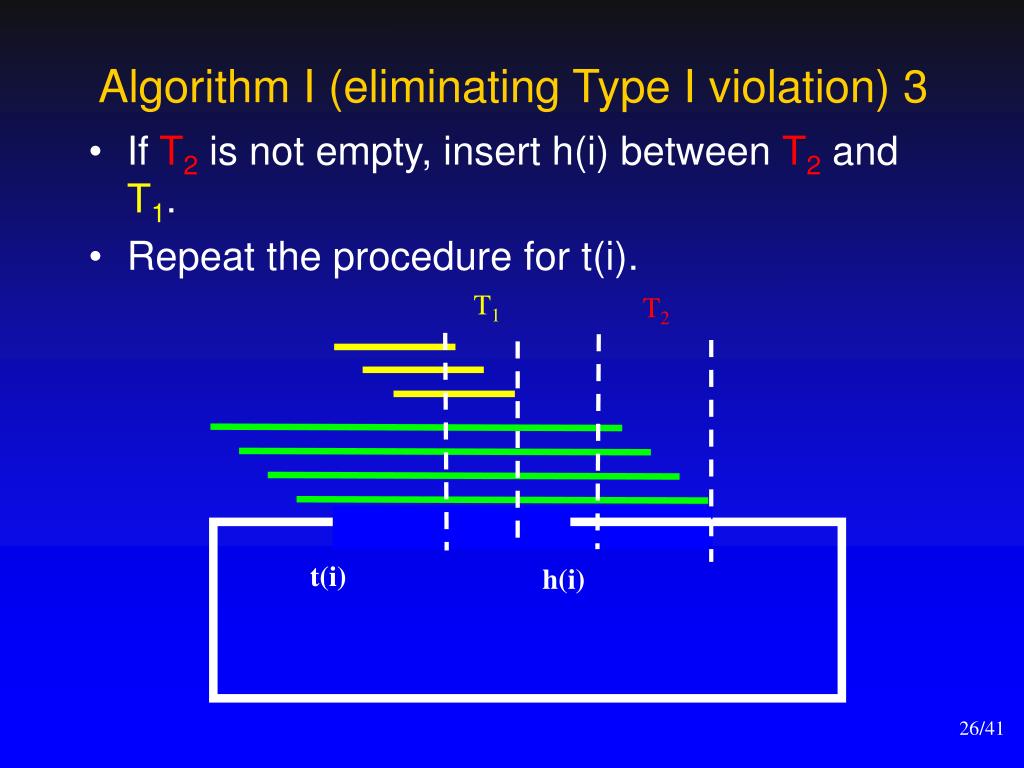 Algorithm I (eliminating Type I violation) 3

• If $T_2$ is not empty, insert h(i) between $T_2$ and $T_1$.

• Repeat the procedure for t(i).

$T_1$

$T_2$

t(i)

h(i)

26/41